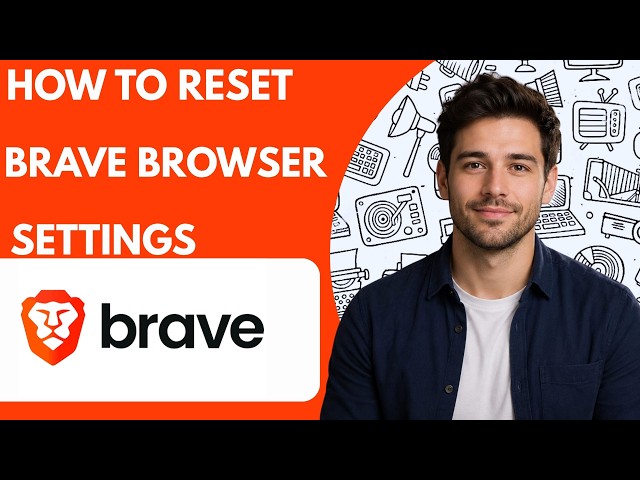 HOW TO RESET BRAVE BROWSER SETTINGS

brave